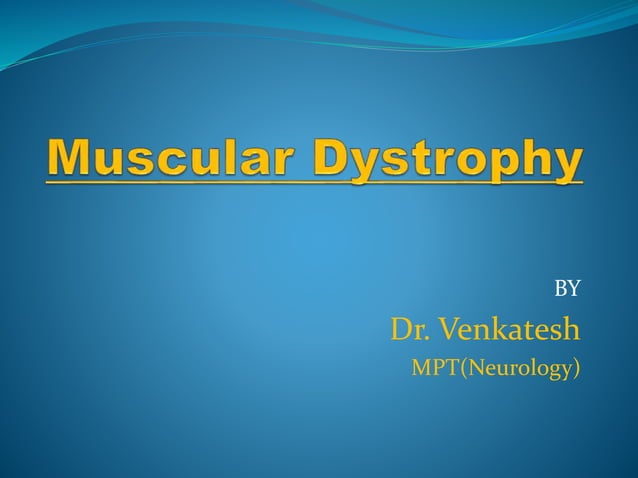 Muscular Dystrophy

BY

Dr. Venkatesh

MPT(Neurology)